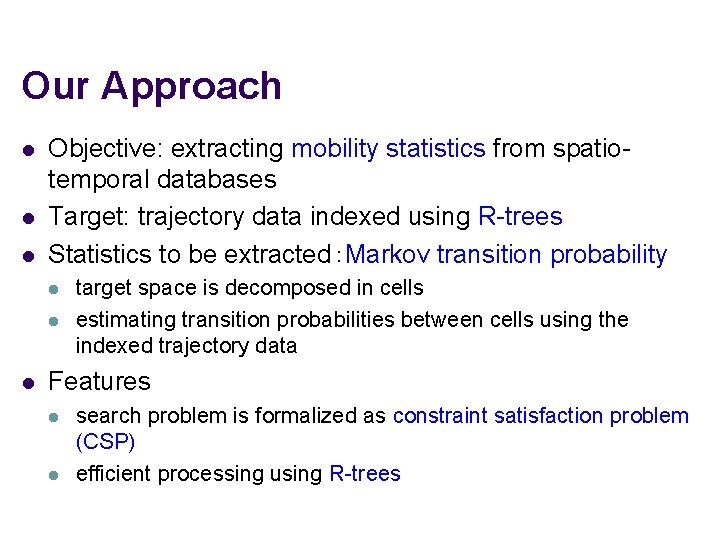 Our Approach

- Objective: extracting mobility statistics from spatio-temporal databases
- Target: trajectory data indexed using R-trees
- Statistics to be extracted：Markov transition probability
  - target space is decomposed in cells
  - estimating transition probabilities between cells using the indexed trajectory data
- Features
  - search problem is formalized as constraint satisfaction problem (CSP)
  - efficient processing using R-trees